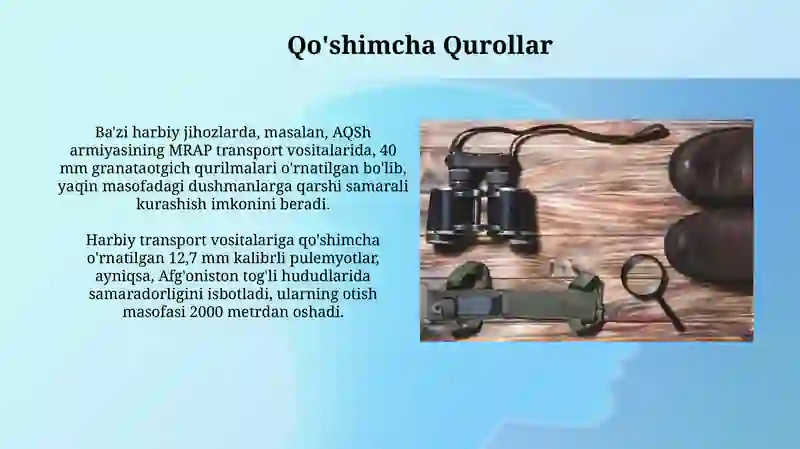 Qo'shimcha Qurollar

Ba'zi harbiy jihozlarda, masalan, AQSh armiyasining MRAP transport vositalarida, 40 mm granataotgich qurilmalari o'rnatilgan bo'lib, yaqin masofadagi dushmanlarga qarshi samarali kurashish imkonini beradi.

Harbiy transport vositalariga qo'shimcha o'rnatilgan 12,7 mm kalibrli pulemyotlar, ayniqsa, Afg'oniston tog'li hududlarida samaradorligini isbotladi, ularning otish masofasi 2000 metrdan oshadi.